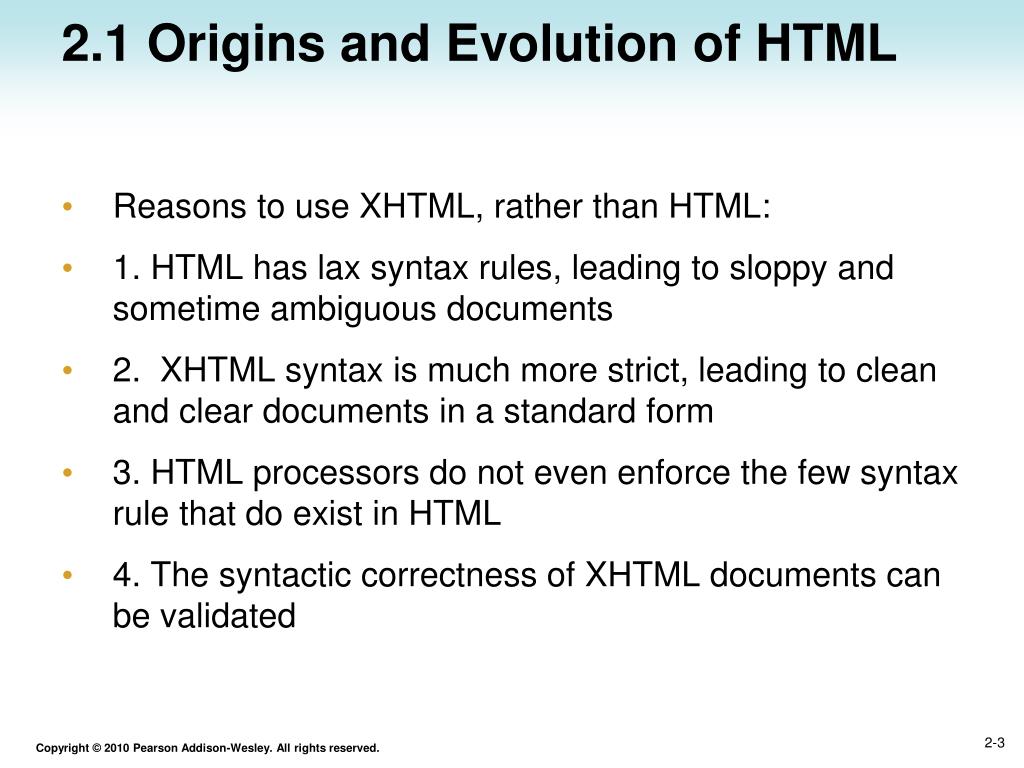 2.1 Origins and Evolution of HTML

• Reasons to use XHTML, rather than HTML:

• 1. HTML has lax syntax rules, leading to sloppy and sometime ambiguous documents

• 2. XHTML syntax is much more strict, leading to clean and clear documents in a standard form

• 3. HTML processors do not even enforce the few syntax rule that do exist in HTML

• 4. The syntactic correctness of XHTML documents can be validated

Copyright © 2010 Pearson Addison-Wesley. All rights reserved.

2-3